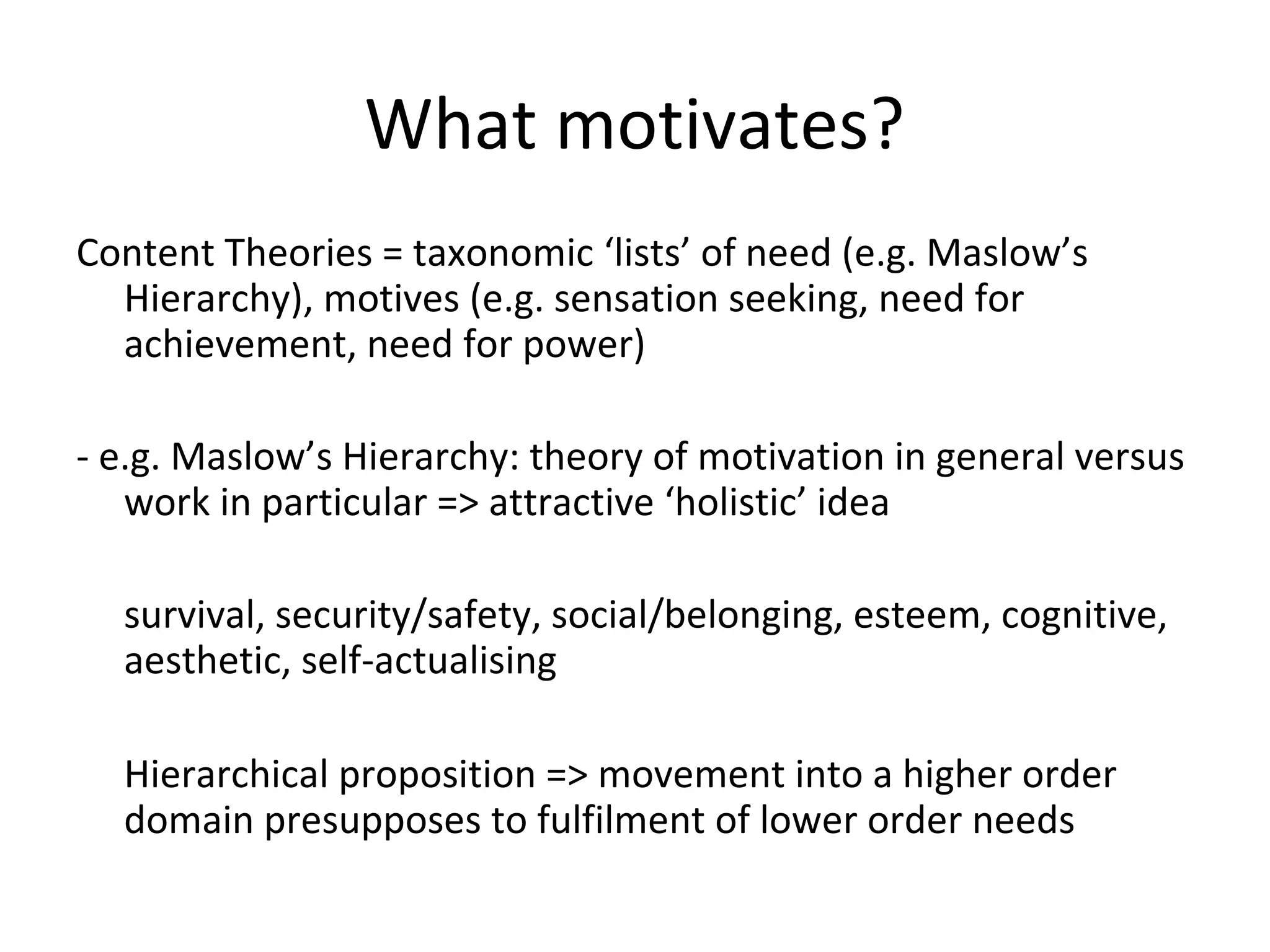 What motivates?

Content Theories = taxonomic ‘lists’ of need (e.g. Maslow’s Hierarchy), motives (e.g. sensation seeking, need for achievement, need for power)

- e.g. Maslow’s Hierarchy: theory of motivation in general versus work in particular => attractive ‘holistic’ idea

survival, security/safety, social/belonging, esteem, cognitive, aesthetic, self-actualising

Hierarchical proposition => movement into a higher order domain presupposes to fulfilment of lower order needs